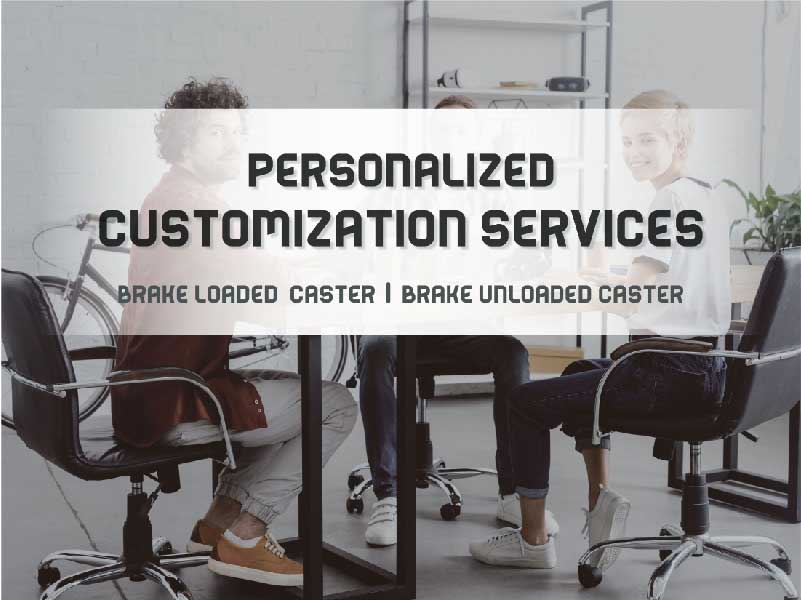 PERSONALIZED CUSTOMIZATION SERVICES

BRAKE LOADED CASTER | BRAKE UNLOADED CASTER